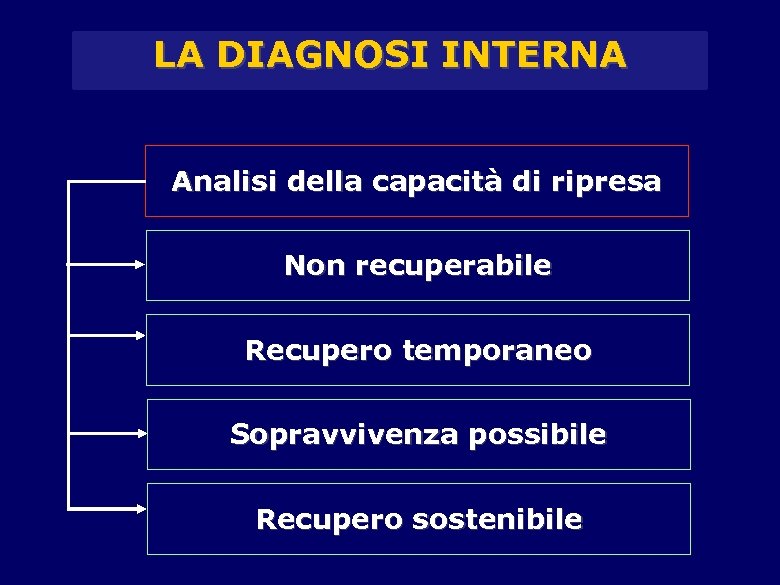 LA DIAGNOSI INTERNA

Analisi della capacità di ripresa

Non recuperabile

Recupero temporaneo

Sopravvivenza possibile

Recupero sostenibile